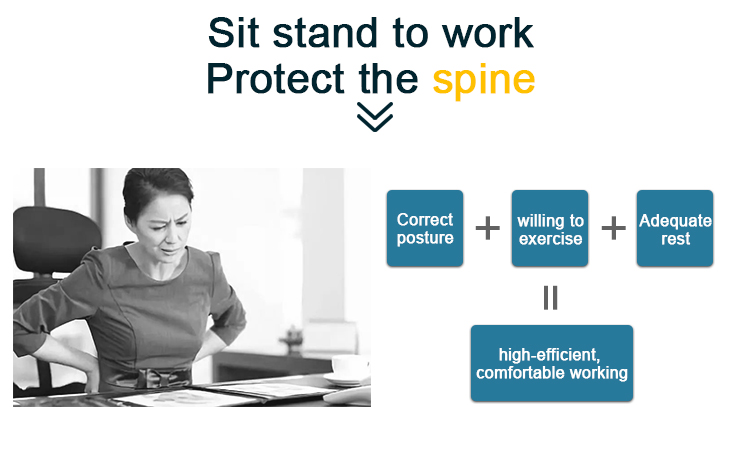 Sit stand to work
Protect the spine

Correct posture + willing to exercise + Adequate rest

=

high-efficient, comfortable working